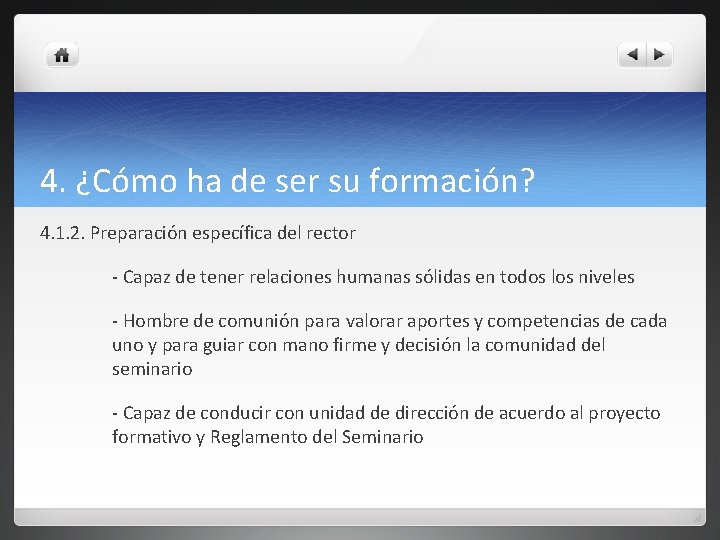 4. ¿Cómo ha de ser su formación?

4.1.2. Preparación específica del rector

- Capaz de tener relaciones humanas sólidas en todos los niveles

- Hombre de comunión para valorar aportes y competencias de cada uno y para guiar con mano firme y decisión la comunidad del seminario

- Capaz de conducir con unidad de dirección de acuerdo al proyecto formativo y Reglamento del Seminario